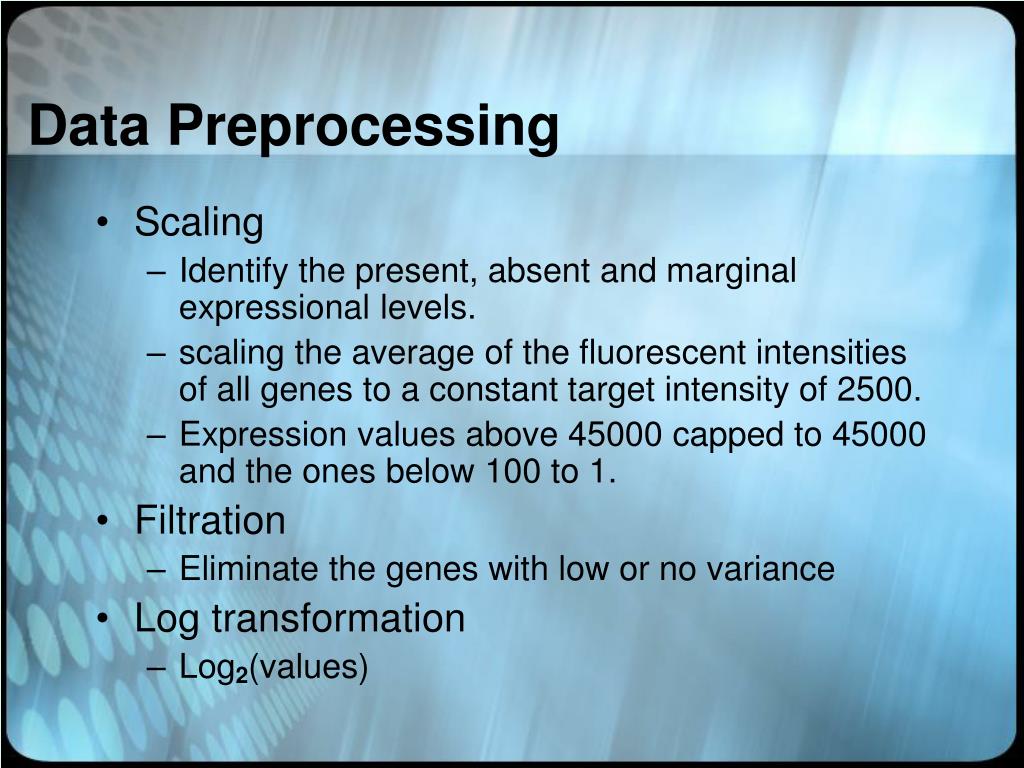 Data Preprocessing

• Scaling
– Identify the present, absent and marginal expressional levels.
– scaling the average of the fluorescent intensities of all genes to a constant target intensity of 2500.
– Expression values above 45000 capped to 45000 and the ones below 100 to 1.
• Filtration
– Eliminate the genes with low or no variance
• Log transformation
– $Log_2$(values)